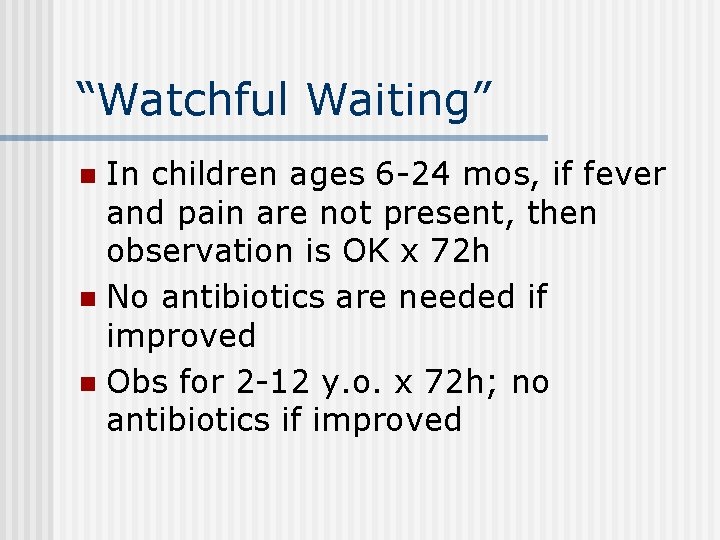 “Watchful Waiting”

- In children ages 6-24 mos, if fever and pain are not present, then observation is OK x 72h
- No antibiotics are needed if improved
- Obs for 2-12 y.o. x 72h; no antibiotics if improved